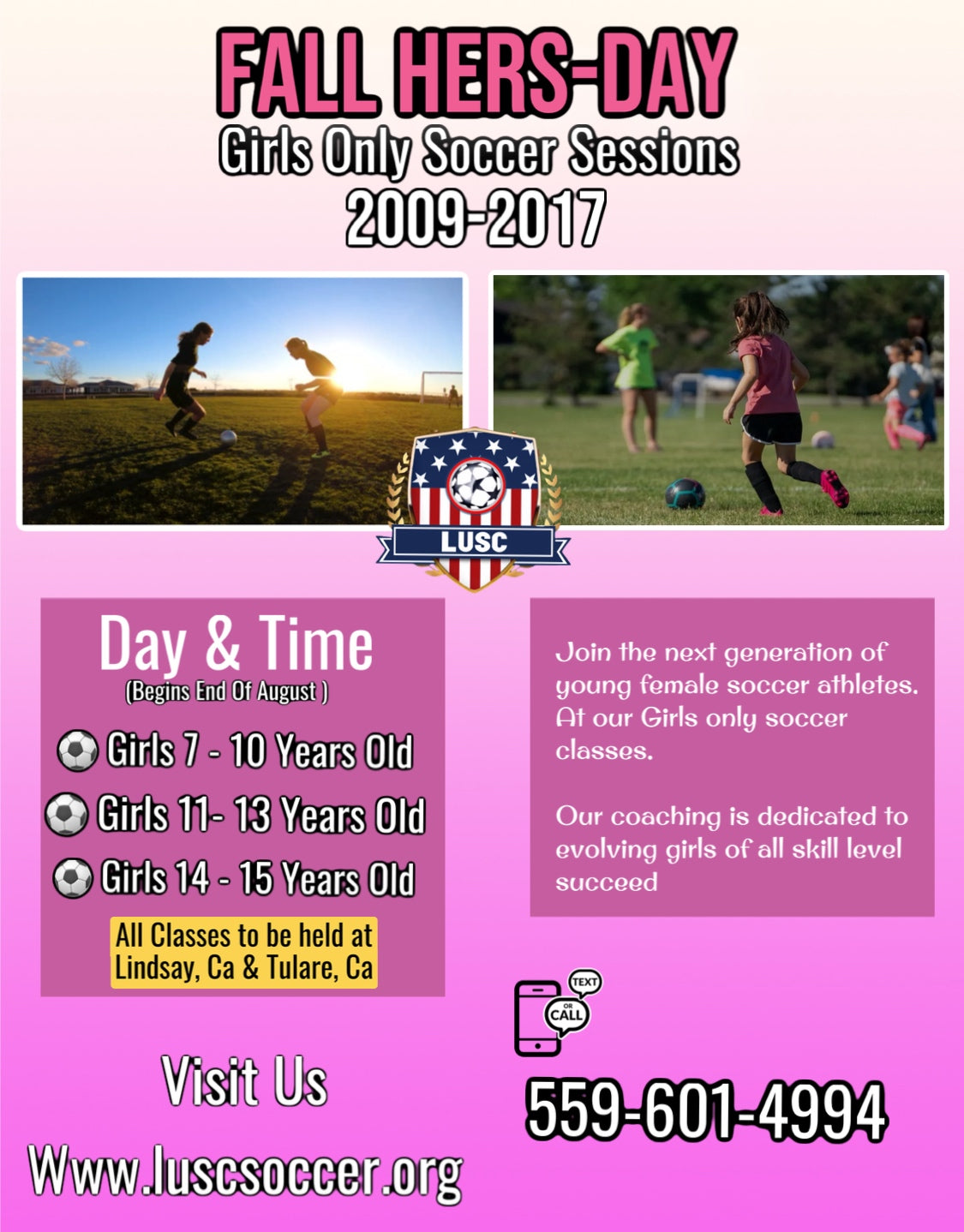 FALL HERS-DAY
Girls Only Soccer Sessions
2009-2017

LUSC

Day & Time
(Begins End Of August )

Girls 7 - 10 Years Old
Girls 11- 13 Years Old
Girls 14 - 15 Years Old

All Classes to be held at Lindsay, Ca & Tulare, Ca

Join the next generation of young female soccer athletes. At our Girls only soccer classes.

Our coaching is dedicated to evolving girls of all skill level succeed

TEXT OR CALL

Visit Us
Www.luscsoccer.org

559-601-4994